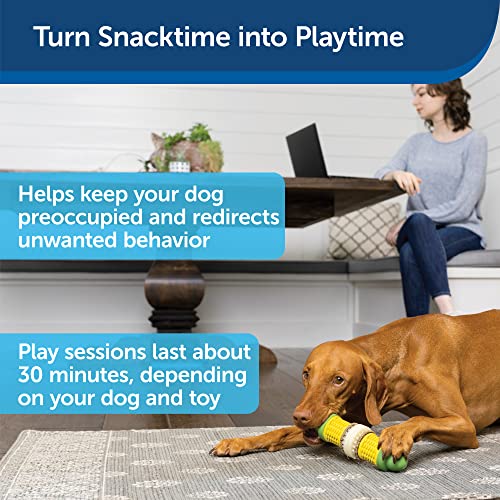 Turn Snacktime into Playtime

Helps keep your dog preoccupied and redirects unwanted behavior

Play sessions last about 30 minutes, depending on your dog and toy